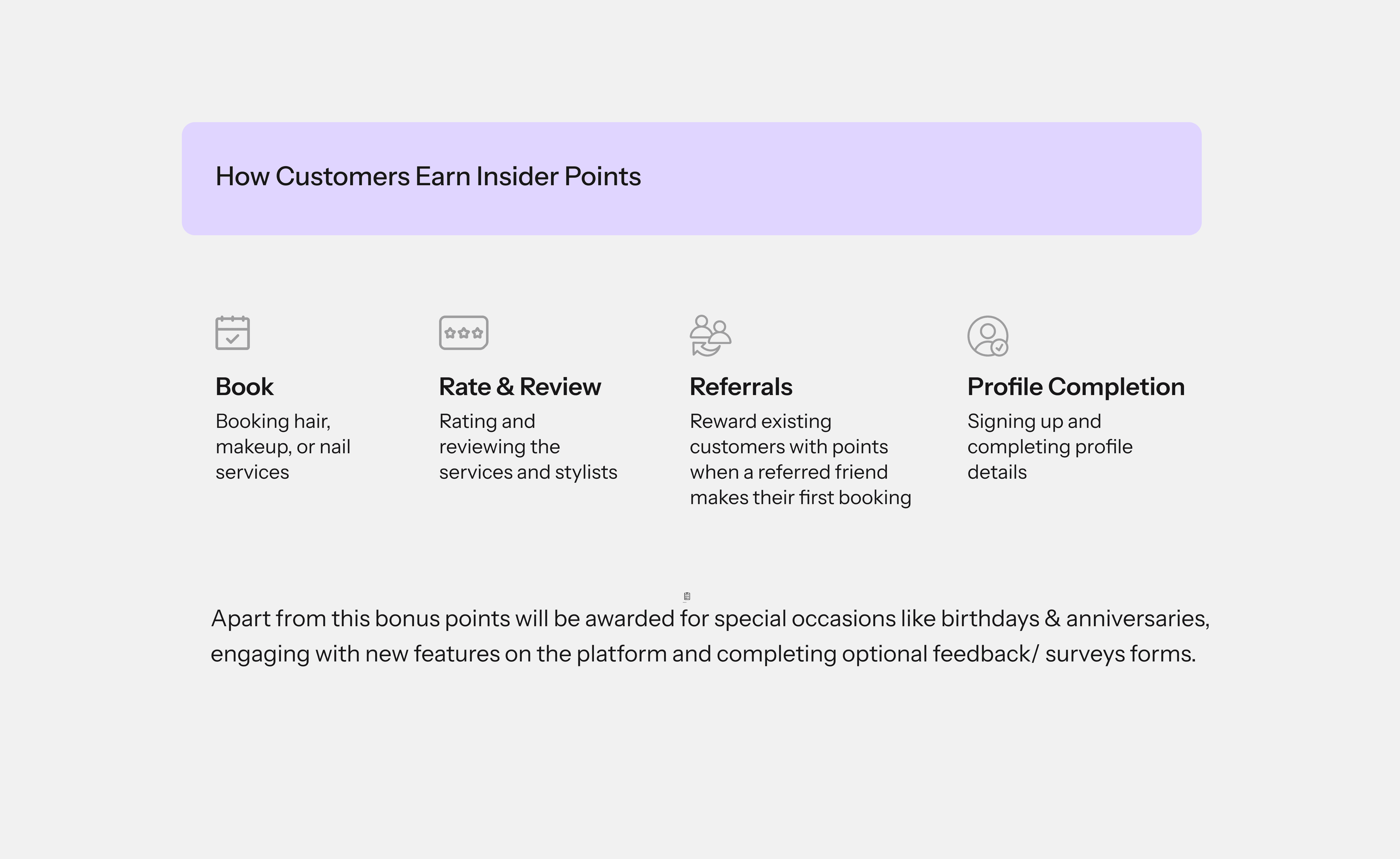 How Customers Earn Insider Points

Book
Booking hair, makeup, or nail services

Rate & Review
Rating and reviewing the services and stylists

Referrals
Reward existing customers with points when a referred friend makes their first booking

Profile Completion
Signing up and completing profile details

Apart from this bonus points will be awarded for special occasions like birthdays & anniversaries, engaging with new features on the platform and completing optional feedback/ surveys forms.